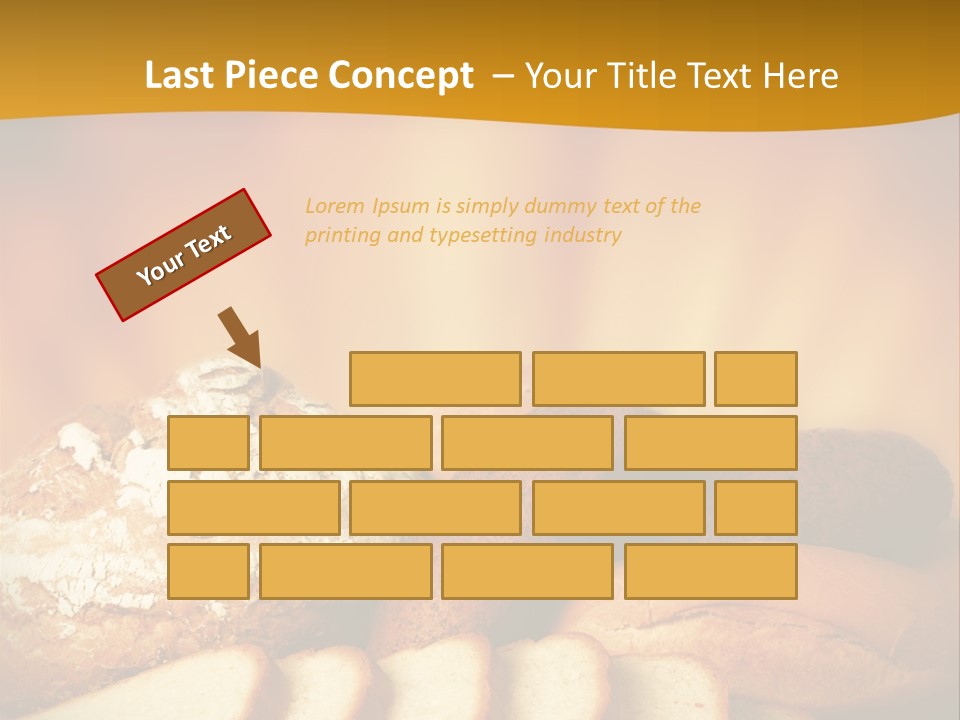 Last Piece Concept – Your Title Text Here

Your Text

Lorem Ipsum is simply dummy text of the printing and typesetting industry